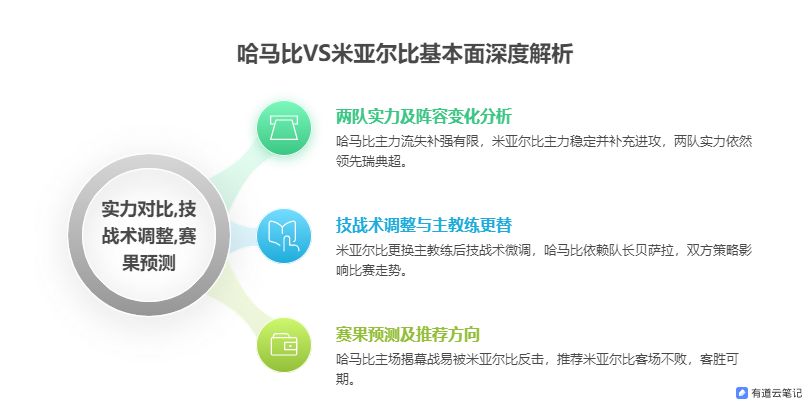 哈马比VS米亚尔比基本面深度解析

实力对比,技战术调整,赛果预测

两队实力及阵容变化分析

哈马比主力流失补强有限，米亚尔比主力稳定并补充进攻，两队实力依然领先瑞典超。

技战术调整与主教练更替

米亚尔比更换主教练后技战术微调，哈马比依赖队长贝萨拉，双方策略影响比赛走势。

赛果预测及推荐方向

哈马比主场揭幕战易被米亚尔比反击，推荐米亚尔比客场不败，客胜可期。

有道云笔记